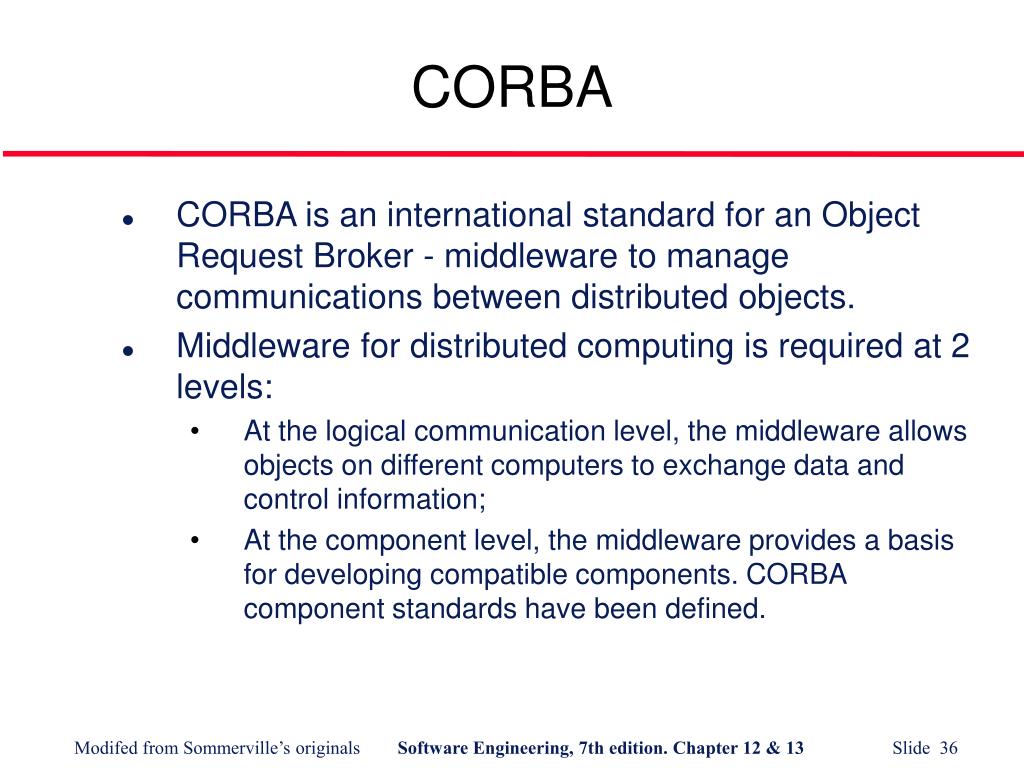 CORBA

- CORBA is an international standard for an Object Request Broker - middleware to manage communications between distributed objects.
- Middleware for distributed computing is required at 2 levels:
  - At the logical communication level, the middleware allows objects on different computers to exchange data and control information;
  - At the component level, the middleware provides a basis for developing compatible components. CORBA component standards have been defined.

Modifed from Sommerville's originals Software Engineering, 7th edition. Chapter 12 & 13 Slide 36